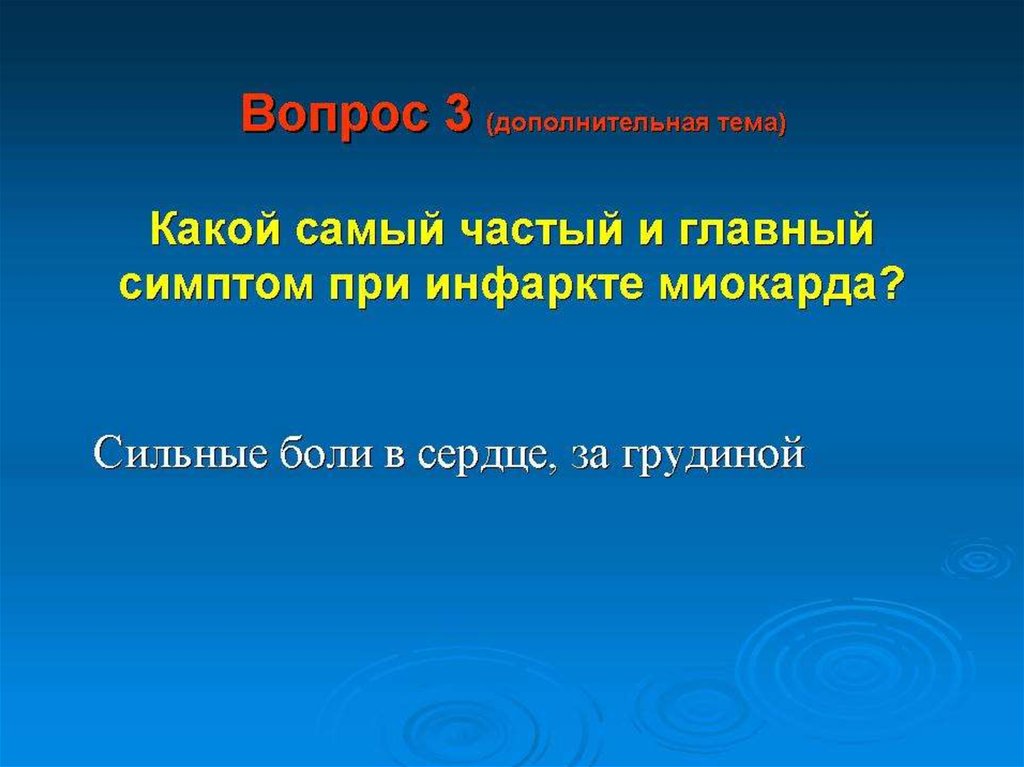 Вопрос 3 (дополнительная тема)

Какой самый частый и главный симптом при инфаркте миокарда?

Сильные боли в сердце, за грудиной